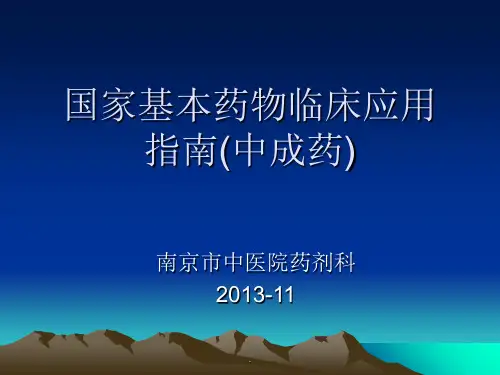 国家基本药物临床应用指南(中成药)

南京市中医院药剂科
2013-11